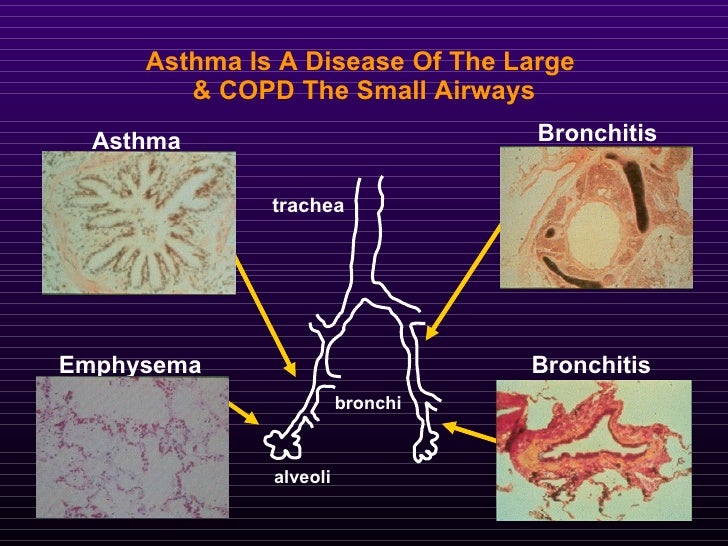 Asthma Is A Disease Of The Large & COPD The Small Airways

Asthma

Bronchitis

trachea

Emphysema

Bronchitis

bronchi

alveoli